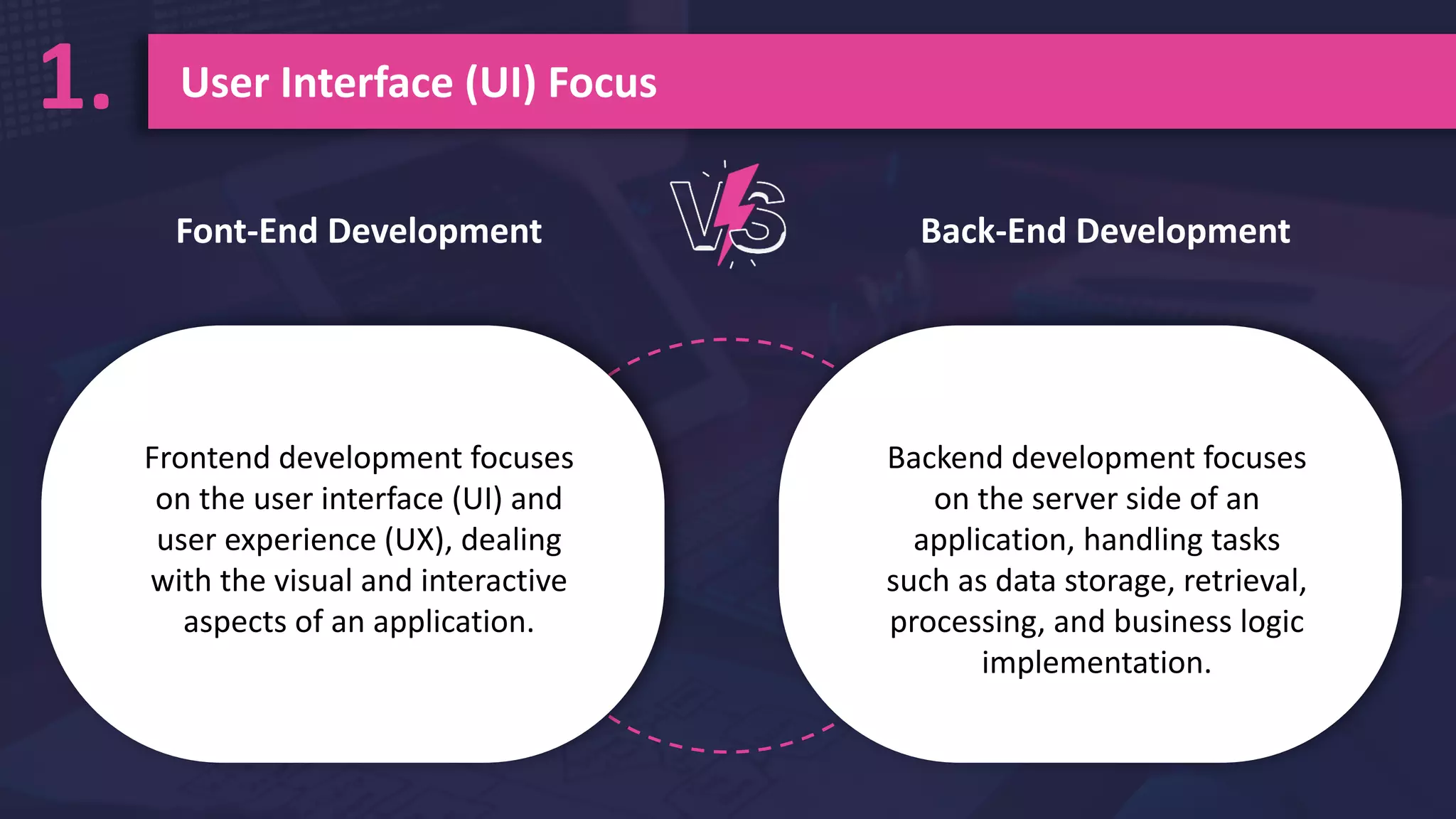 1. User Interface (UI) Focus

Font-End Development

VS

Back-End Development

Frontend development focuses on the user interface (UI) and user experience (UX), dealing with the visual and interactive aspects of an application.

Backend development focuses on the server side of an application, handling tasks such as data storage, retrieval, processing, and business logic implementation.